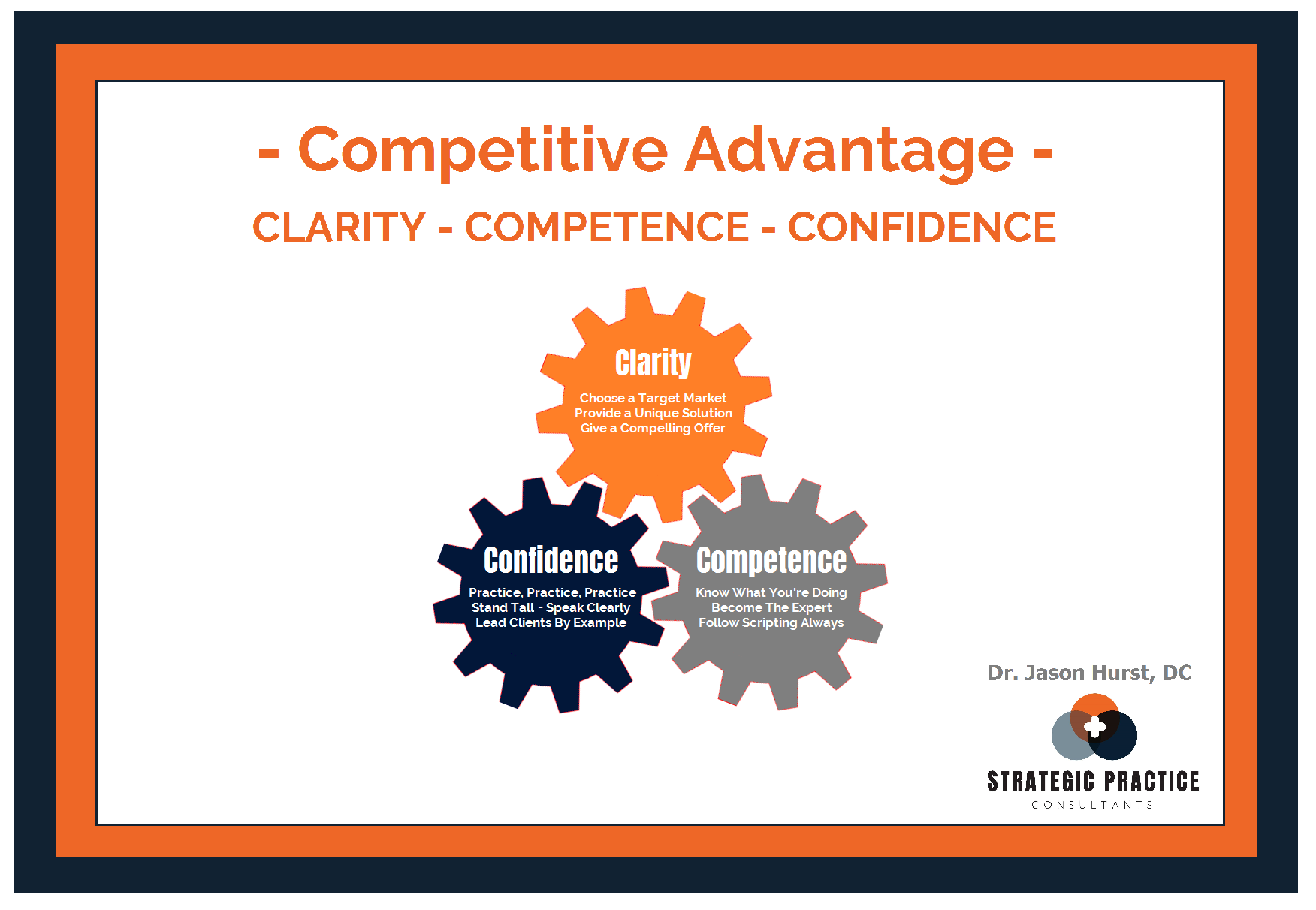 - Competitive Advantage -

CLARITY - COMPETENCE - CONFIDENCE

Clarity

Choose a Target Market
Provide a Unique Solution
Give a Compelling Offer

Confidence

Practice, Practice, Practice
Stand Tall - Speak Clearly
Lead Clients By Example

Competence

Know What You're Doing
Become The Expert
Follow Scripting Always

Dr. Jason Hurst, DC

STRATEGIC PRACTICE
CONSULTANTS